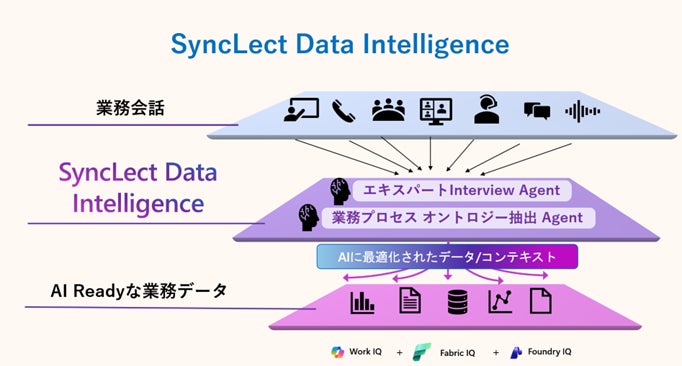 SyncLect Data Intelligence

業務会話

SyncLect Data Intelligence

エキスパートInterview Agent

業務プロセス オントロジー抽出 Agent

AIに最適化されたデータ/コンテキスト

AI Readyな業務データ

Work IQ + Fabric IQ + Foundry IQ